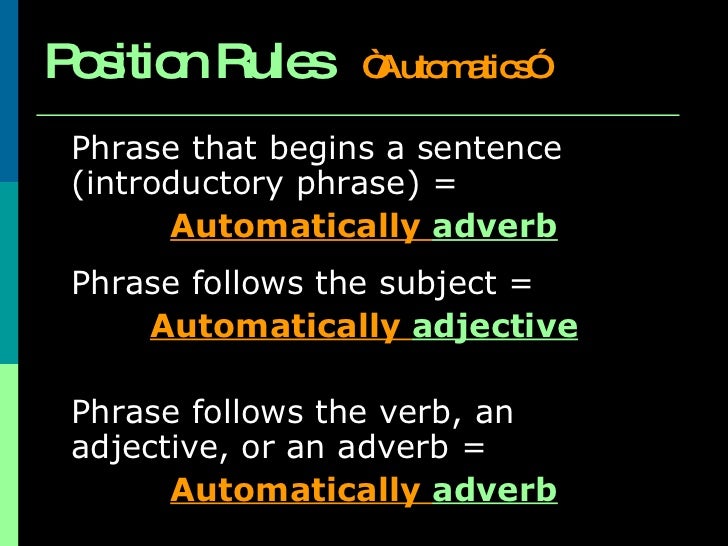 Position Rules ÒAutomaticsÓ

Phrase that begins a sentence (introductory phrase) =

Automatically adverb

Phrase follows the subject =

Automatically adjective

Phrase follows the verb, an adjective, or an adverb =

Automatically adverb